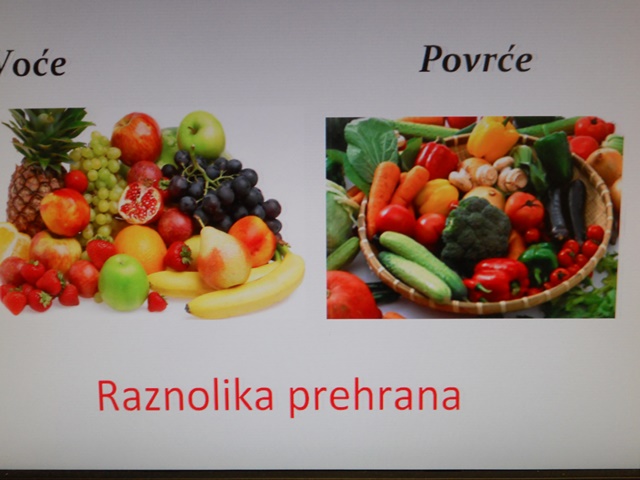 Voće

Povrće

Raznolika prehrana